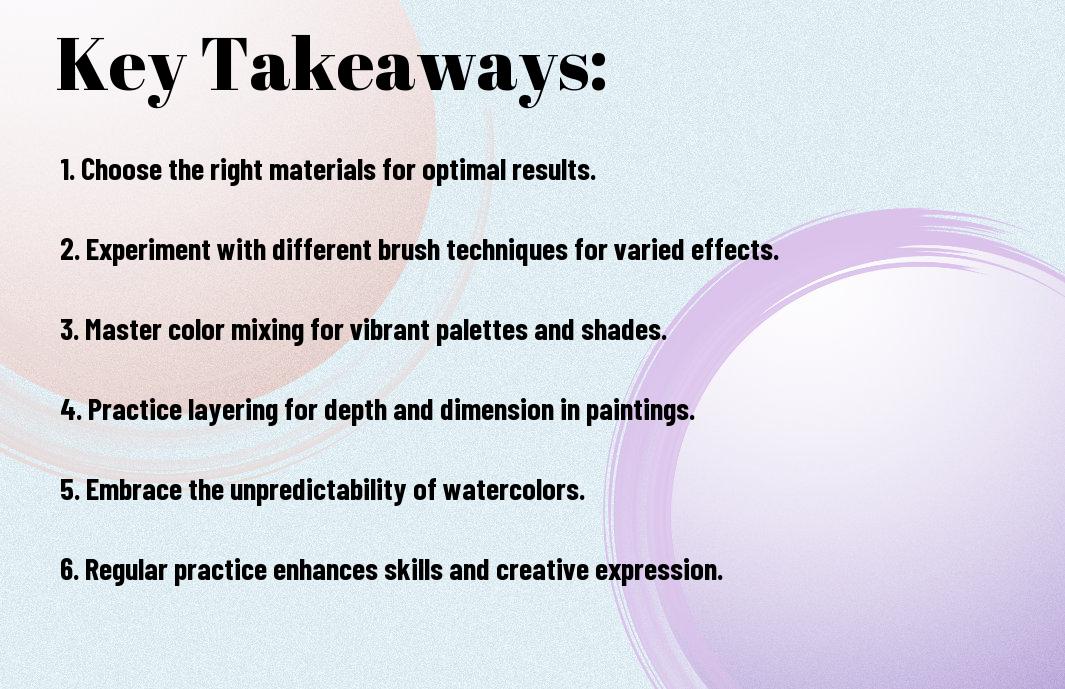 Key Takeaways:

1. Choose the right materials for optimal results.

2. Experiment with different brush techniques for varied effects.

3. Master color mixing for vibrant palettes and shades.

4. Practice layering for depth and dimension in paintings.

5. Embrace the unpredictability of watercolors.

6. Regular practice enhances skills and creative expression.